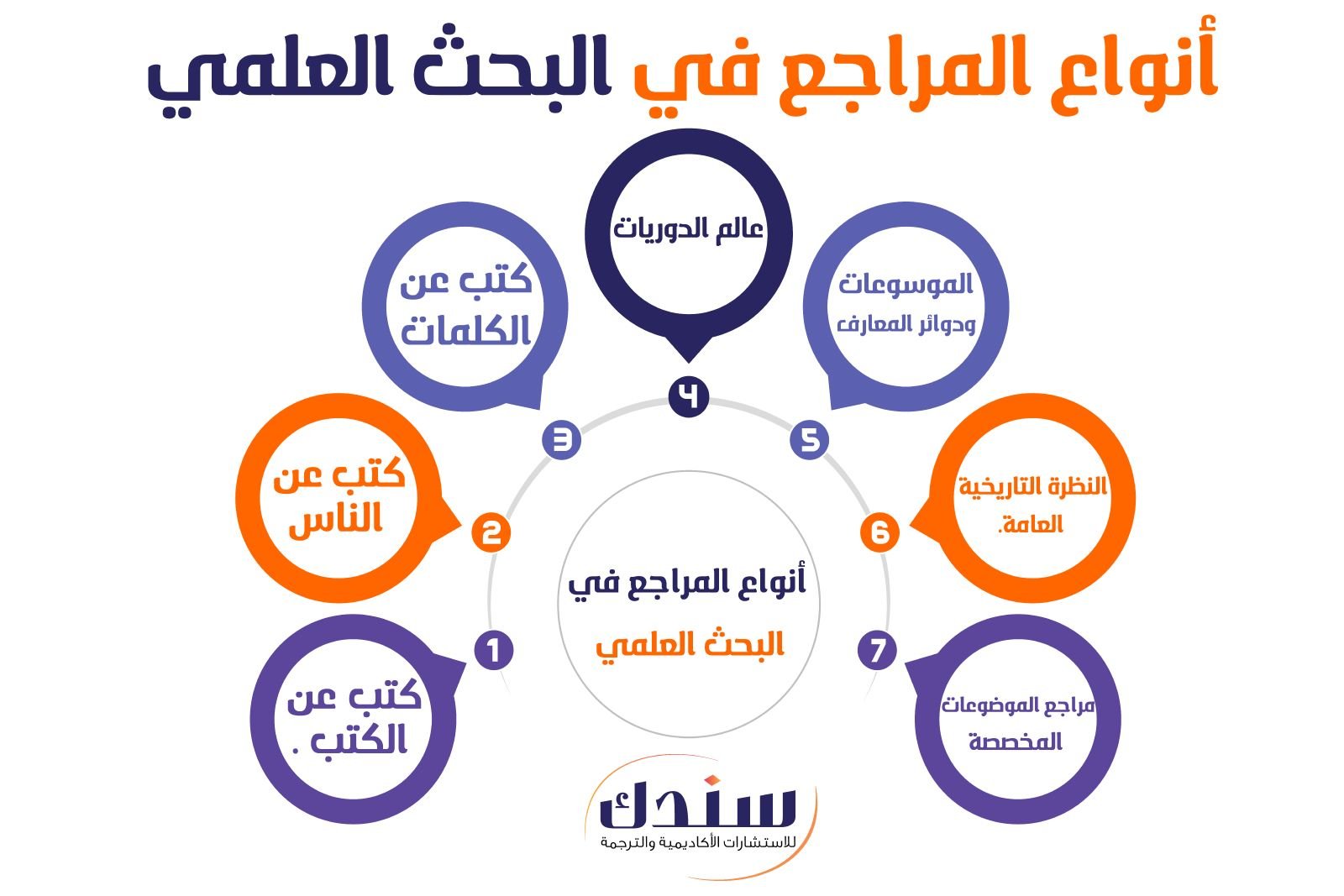 أنواع المراجع في البحث العلمي

أنواع المراجع في البحث العلمي

1
كتب عن الكتب .

2
كتب عن الناس

3
كتب عن الكلمات

4
عالم الدوريات

5
الموسوعات ودوائر المعارف

6
النظرة التاريخية العامة.

7
مراجع الموضوعات المخصصة

سندك
للاستشارات الأكاديمية والترجمة